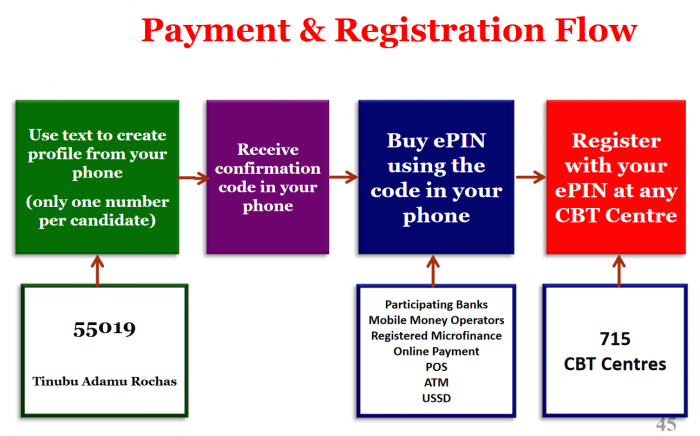 Payment & Registration Flow

Use text to create profile from your phone

(only one number per candidate)

Receive confirmation code in your phone

Buy ePIN using the code in your phone

Register with your ePIN at any CBT Centre

55019

Tinubu Adamu Rochas

Participating Banks
Mobile Money Operators
Registered Microfinance
Online Payment
POS
ATM
USSD

715
CBT Centres

45